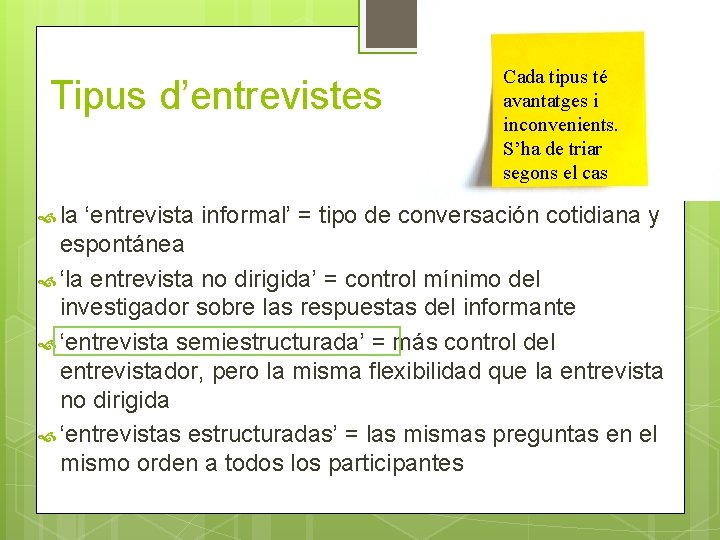 Tipus d’entrevistes

Cada tipus té avantatges i inconvenients. S’ha de triar segons el cas

la ‘entrevista informal’ = tipo de conversación cotidiana y espontánea

‘la entrevista no dirigida’ = control mínimo del investigador sobre las respuestas del informante

‘entrevista semiestructurada’ = más control del entrevistador, pero la misma flexibilidad que la entrevista no dirigida

‘entrevistas estructuradas’ = las mismas preguntas en el mismo orden a todos los participantes